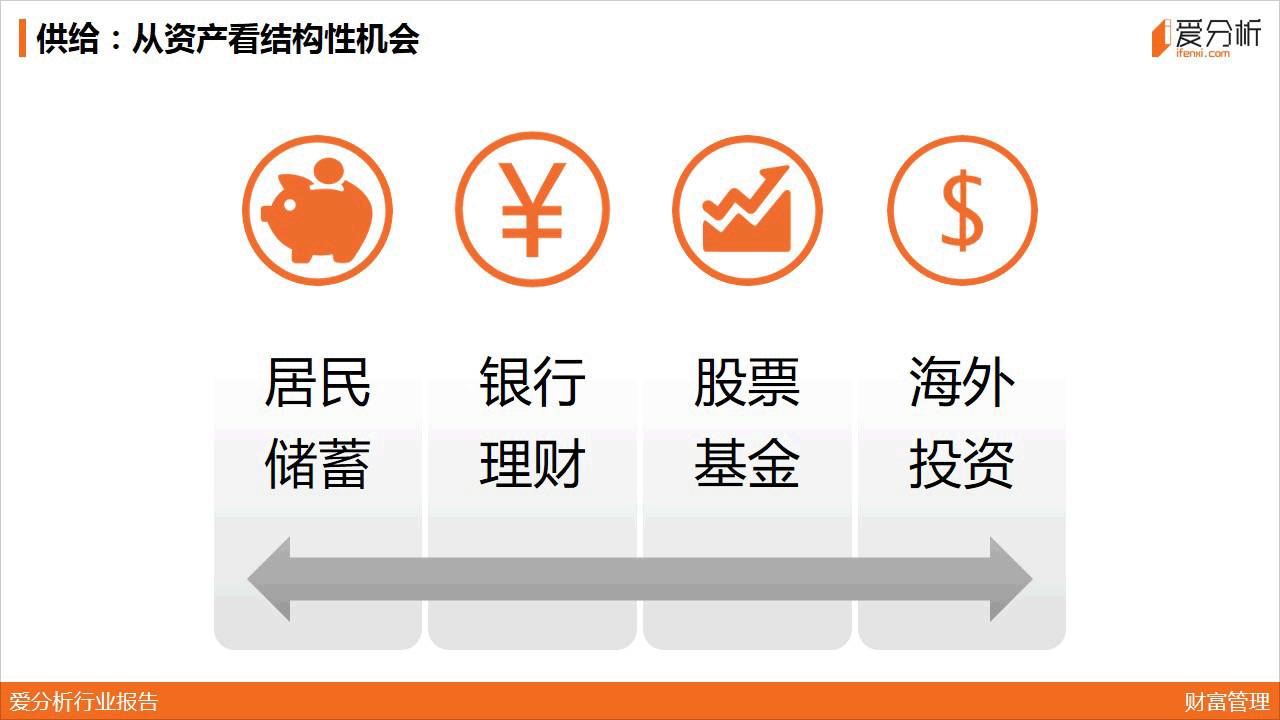 供给：从资产看结构性机会

爱分析
ifenxi.com

¥

$

居民储蓄

银行理财

股票基金

海外投资

爱分析行业报告

财富管理